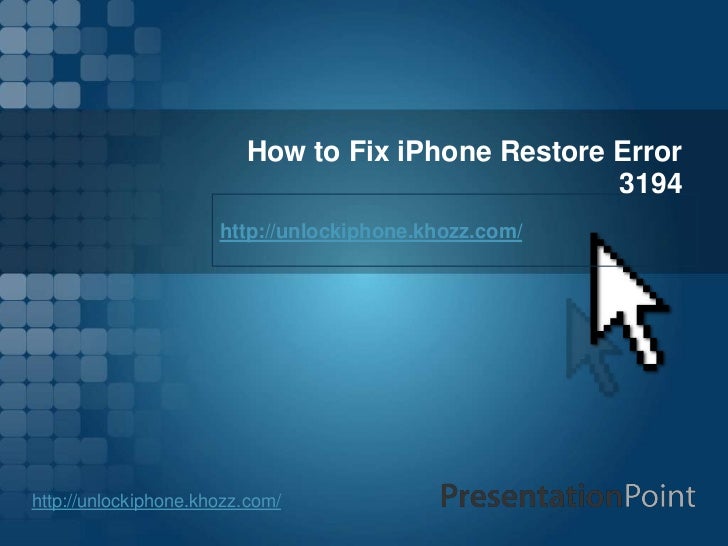 How to Fix iPhone Restore Error 3194

http://unlockiphone.khozz.com/

http://unlockiphone.khozz.com/

PresentationPoint